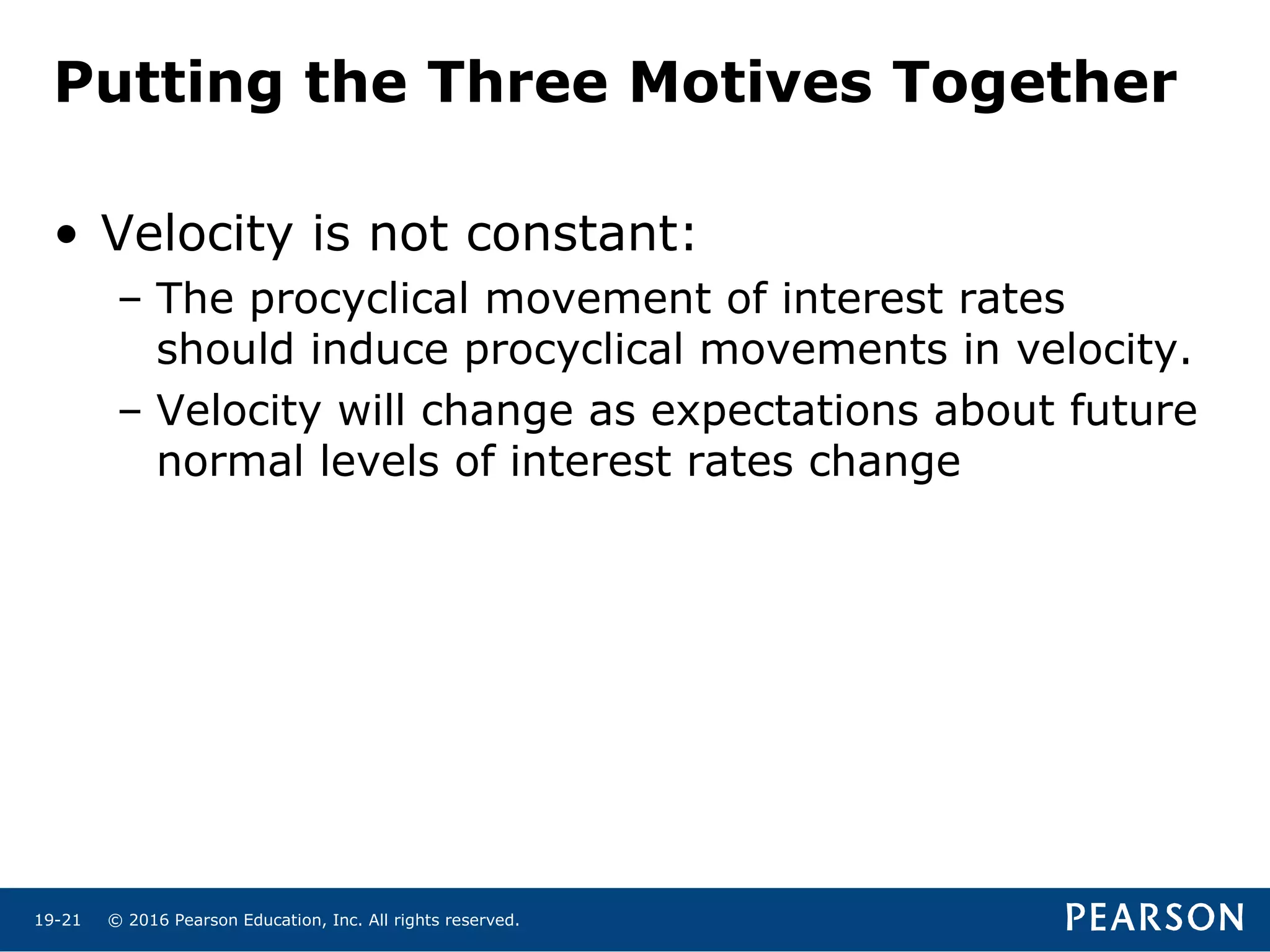 Putting the Three Motives Together

• Velocity is not constant:

– The procyclical movement of interest rates should induce procyclical movements in velocity.

– Velocity will change as expectations about future normal levels of interest rates change

19-21 © 2016 Pearson Education, Inc. All rights reserved.

PEARSON